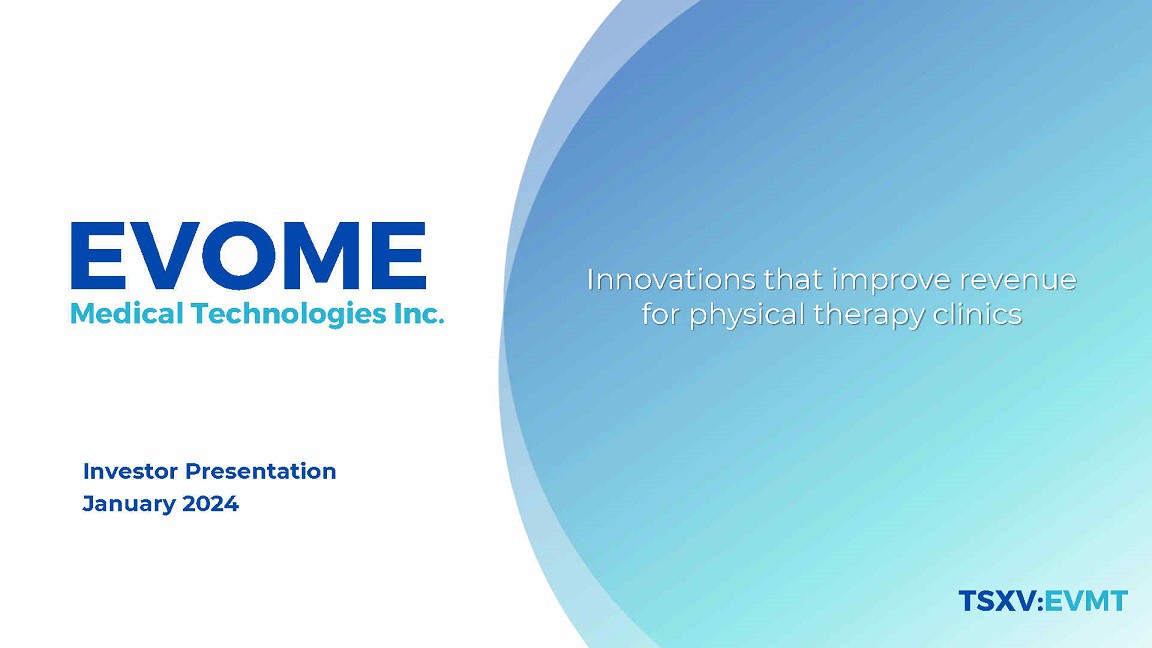 EVOME
Medical Technologies Inc.

Innovations that improve revenue for physical therapy clinics

Investor Presentation
January 2024

TSXV:EVMT